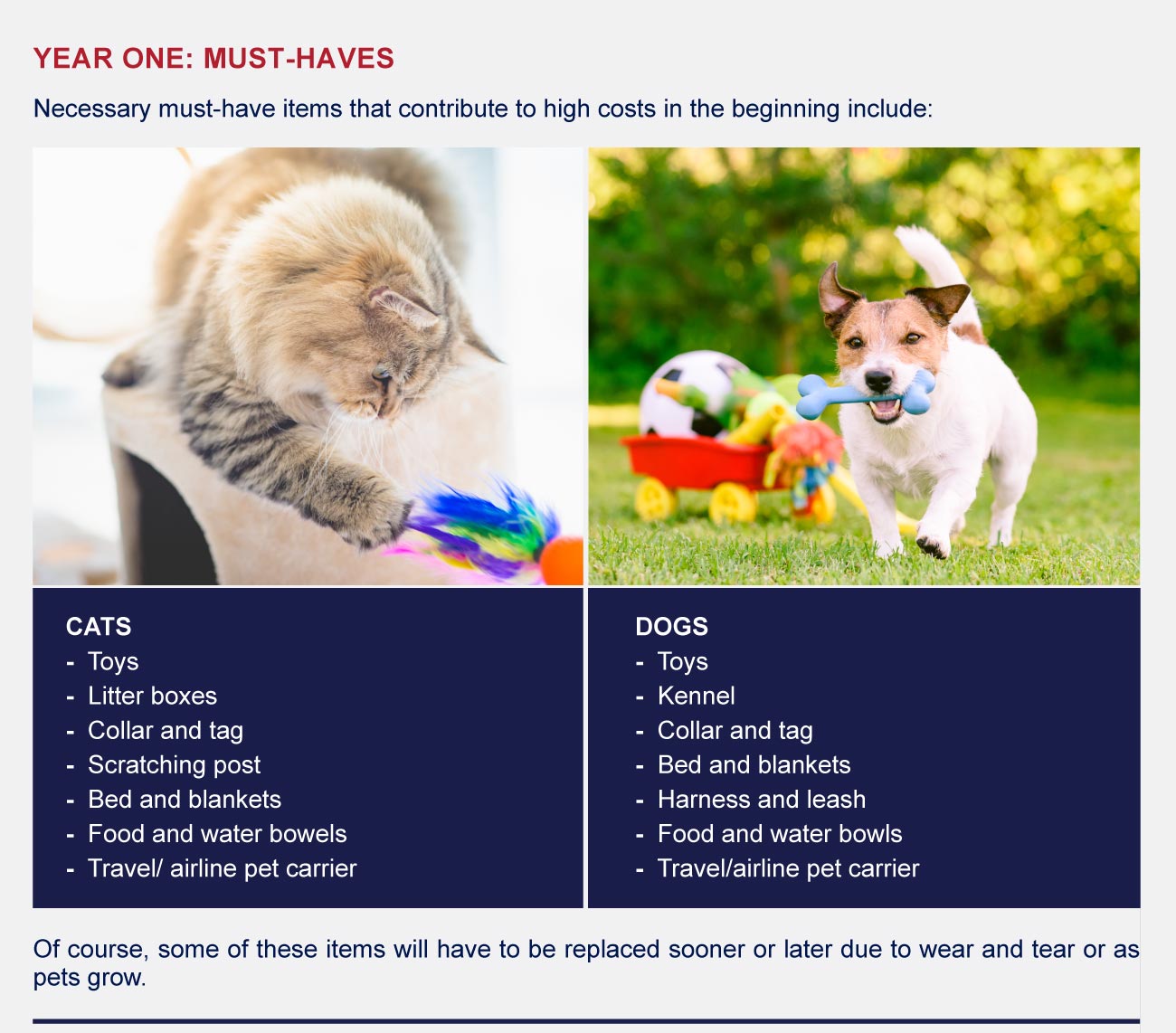 YEAR ONE: MUST-HAVES

Necessary must-have items that contribute to high costs in the beginning include:

CATS
- Toys
- Litter boxes
- Collar and tag
- Scratching post
- Bed and blankets
- Food and water bowels
- Travel/ airline pet carrier

DOGS
- Toys
- Kennel
- Collar and tag
- Bed and blankets
- Harness and leash
- Food and water bowls
- Travel/airline pet carrier

Of course, some of these items will have to be replaced sooner or later due to wear and tear or as pets grow.